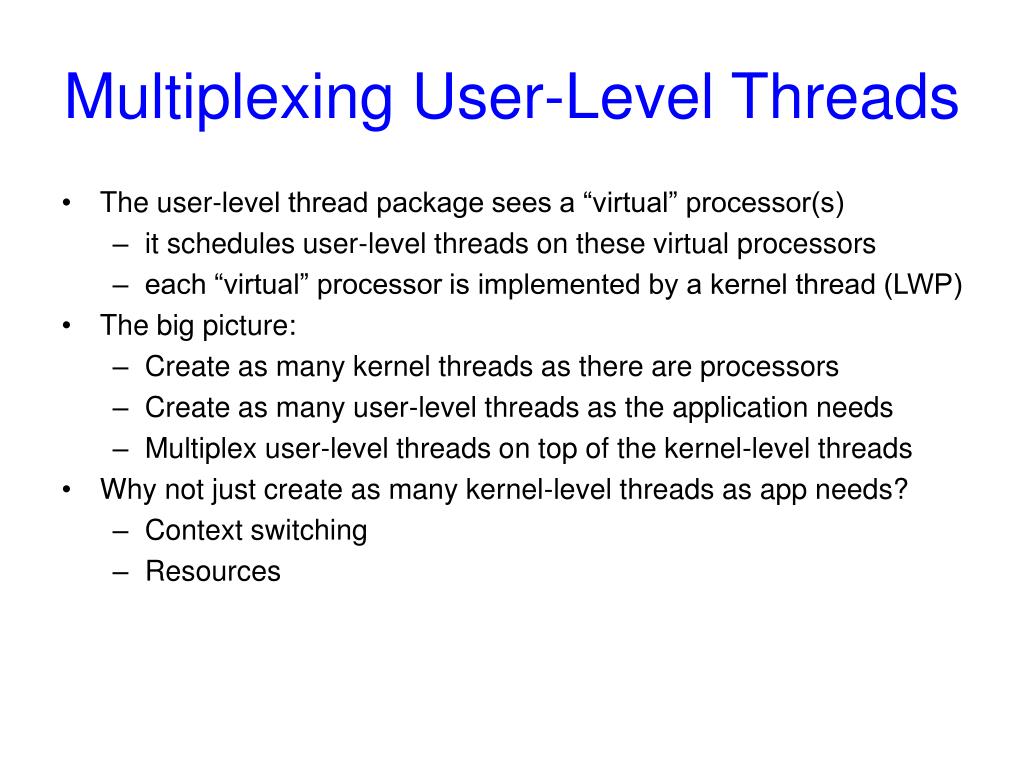 Multiplexing User-Level Threads

• The user-level thread package sees a “virtual” processor(s)
  – it schedules user-level threads on these virtual processors
  – each “virtual” processor is implemented by a kernel thread (LWP)
• The big picture:
  – Create as many kernel threads as there are processors
  – Create as many user-level threads as the application needs
  – Multiplex user-level threads on top of the kernel-level threads
• Why not just create as many kernel-level threads as app needs?
  – Context switching
  – Resources